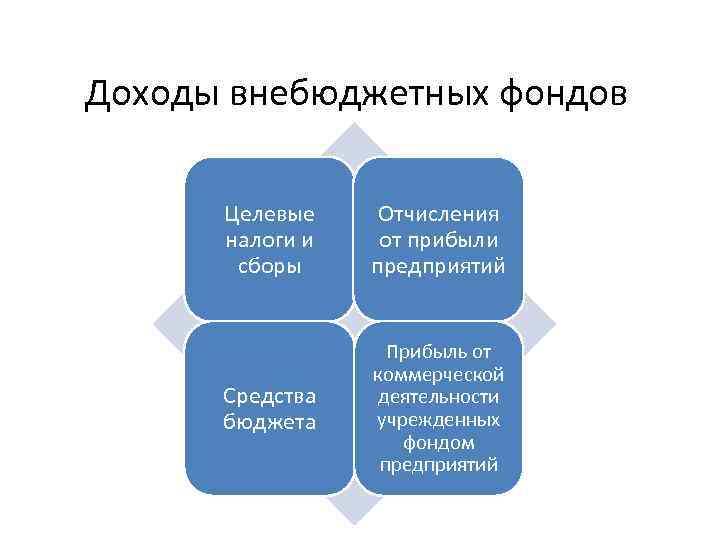 Доходы внебюджетных фондов

Целевые налоги и сборы

Отчисления от прибыли предприятий

Средства бюджета

Прибыль от коммерческой деятельности учрежденных фондом предприятий